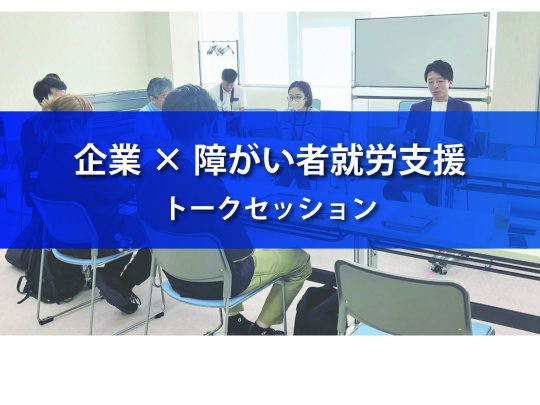 企業 × 障がい者就労支援
トークセッション